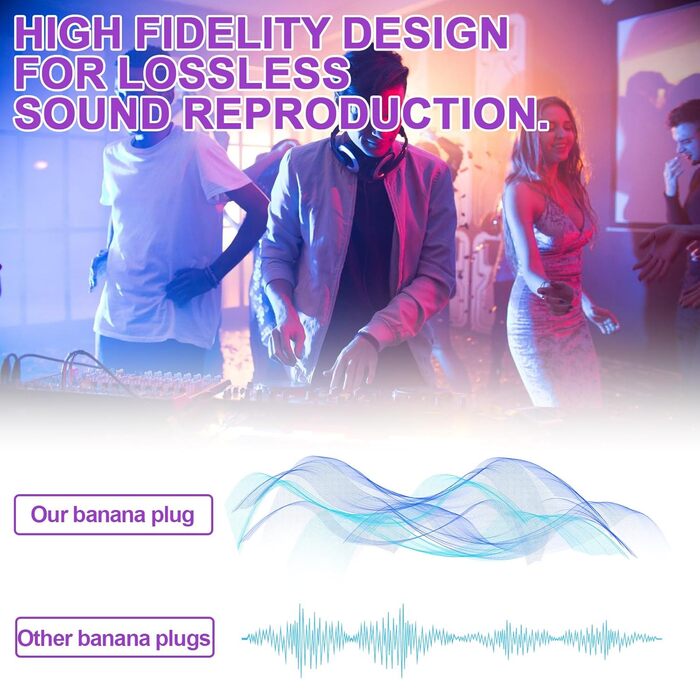 HIGH FIDELITY DESIGN FOR LOSSLESS SOUND REPRODUCTION.

Our banana plug

Other banana plugs